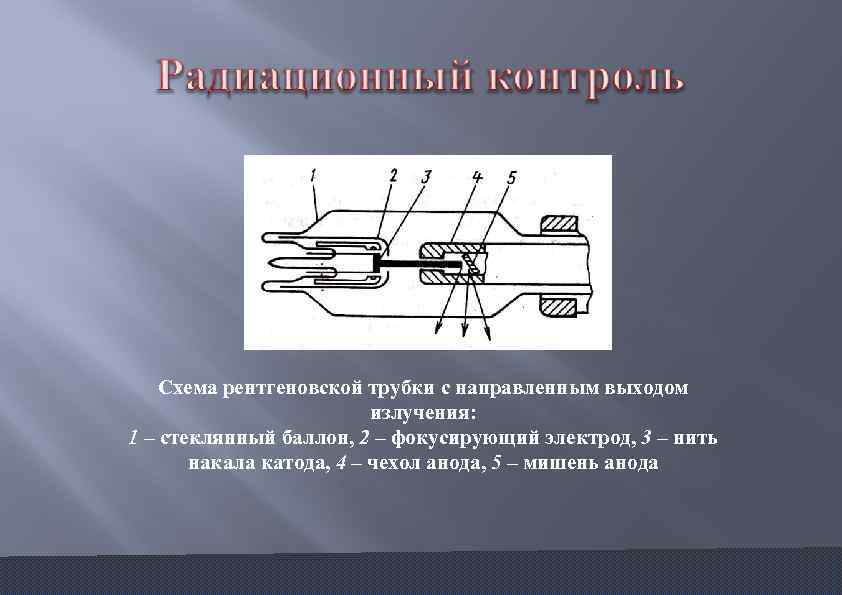 Радиационный контроль

1 2 3 4 5

Схема рентгеновской трубки с направленным выходом излучения:
1 – стеклянный баллон, 2 – фокусирующий электрод, 3 – нить накала катода, 4 – чехол анода, 5 – мишень анода